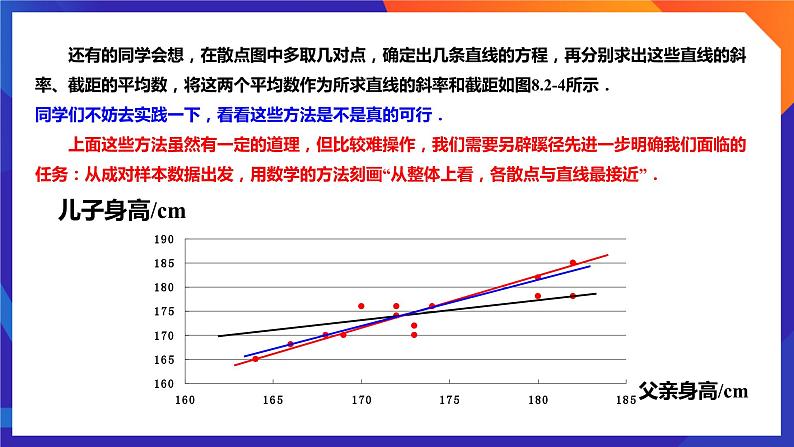 还有的同学会想，在散点图中多取几对点，确定出几条直线的方程，再分别求出这些直线的斜率、截距的平均数，将这两个平均数作为所求直线的斜率和截距如图8.2-4所示．

同学们不妨去实践一下，看看这些方法是不是真的可行．

上面这些方法虽然有一定的道理，但比较难操作，我们需要另辟蹊径先进一步明确我们面临的任务：从成对样本数据出发，用数学的方法刻画“从整体上看，各散点与直线最接近”．

儿子身高/cm

190
185
180
175
170
165
160

160 165 170 175 180 185

父亲身高/cm